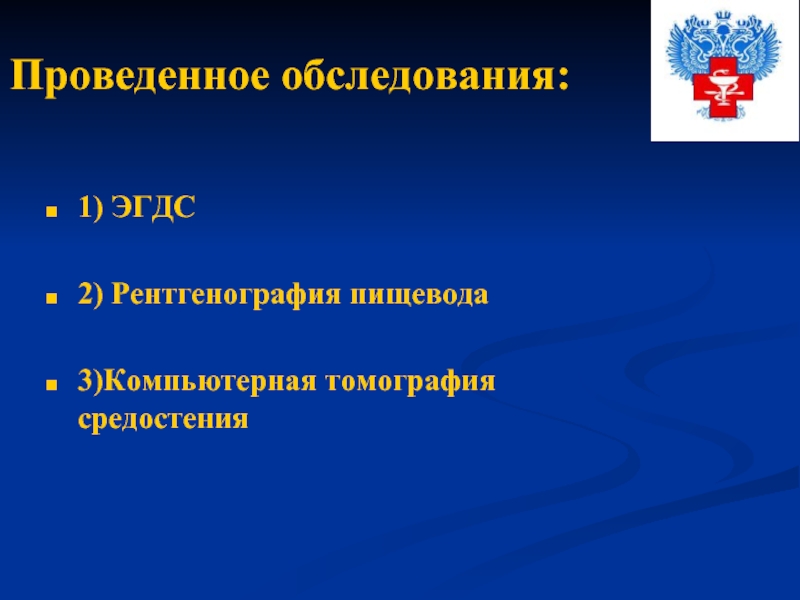 Проведенное обследования:

1) ЭГДС

2) Рентгенография пищевода

3)Компьютерная томография средостения